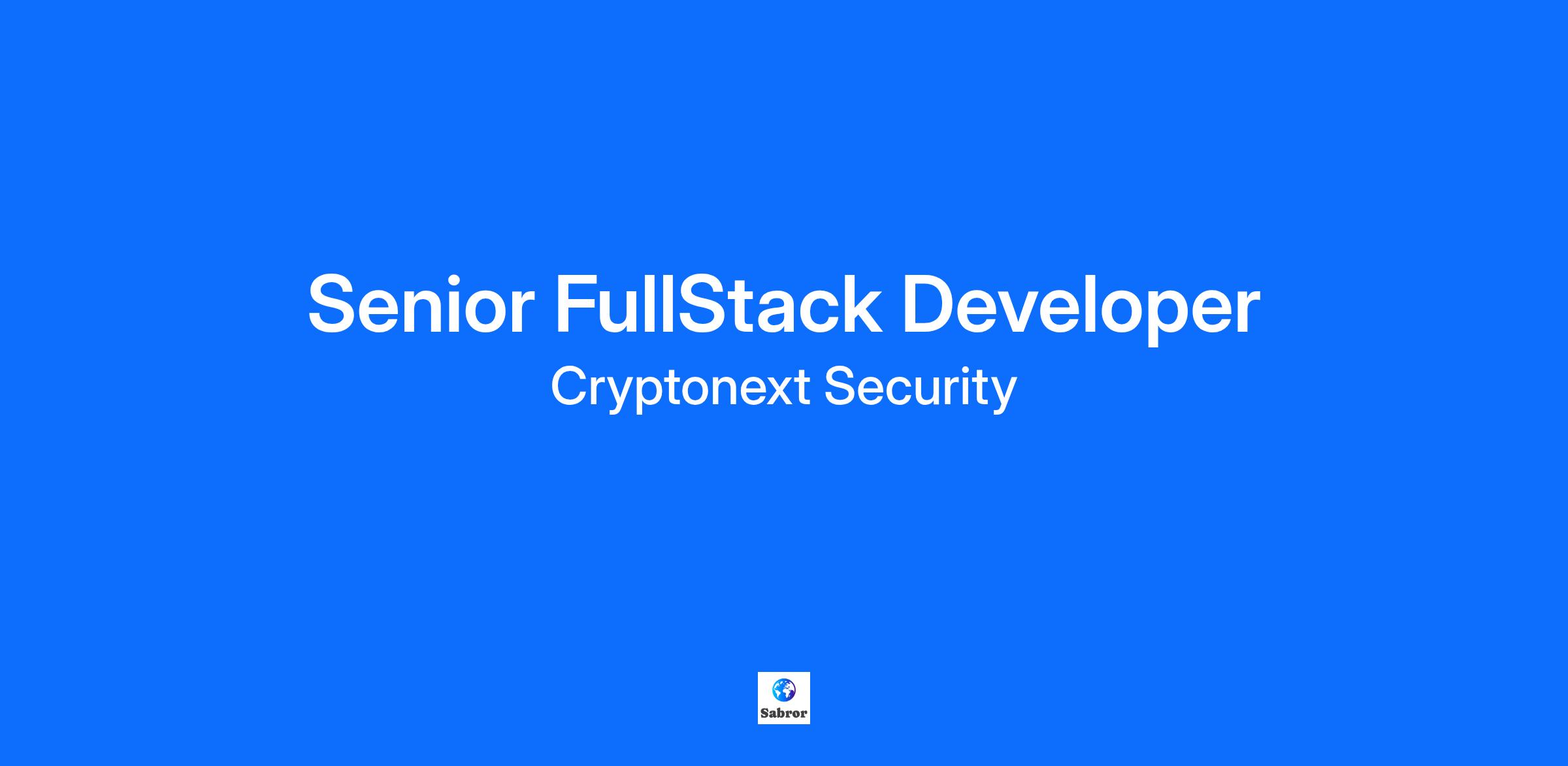 Senior FullStack Developer

Cryptonext Security

Sabror